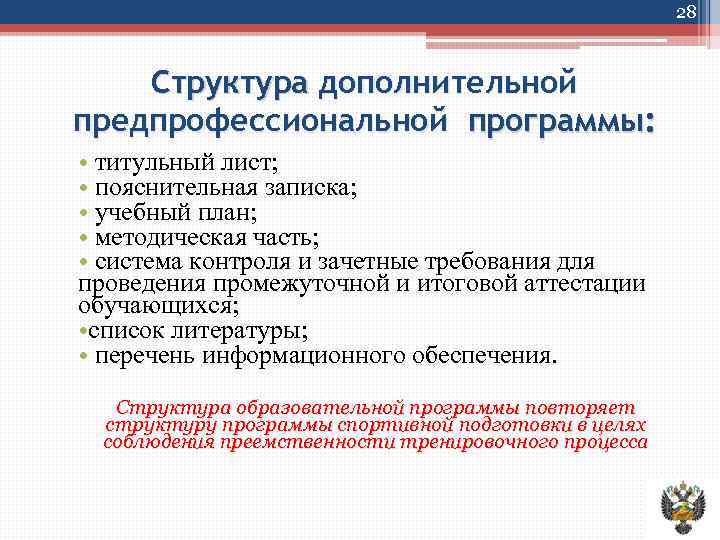 28

Структура дополнительной предпрофессиональной программы:

• титульный лист;
• пояснительная записка;
• учебный план;
• методическая часть;
• система контроля и зачетные требования для проведения промежуточной и итоговой аттестации обучающихся;
•список литературы;
• перечень информационного обеспечения.

Структура образовательной программы повторяет структуру программы спортивной подготовки в целях соблюдения преемственности тренировочного процесса